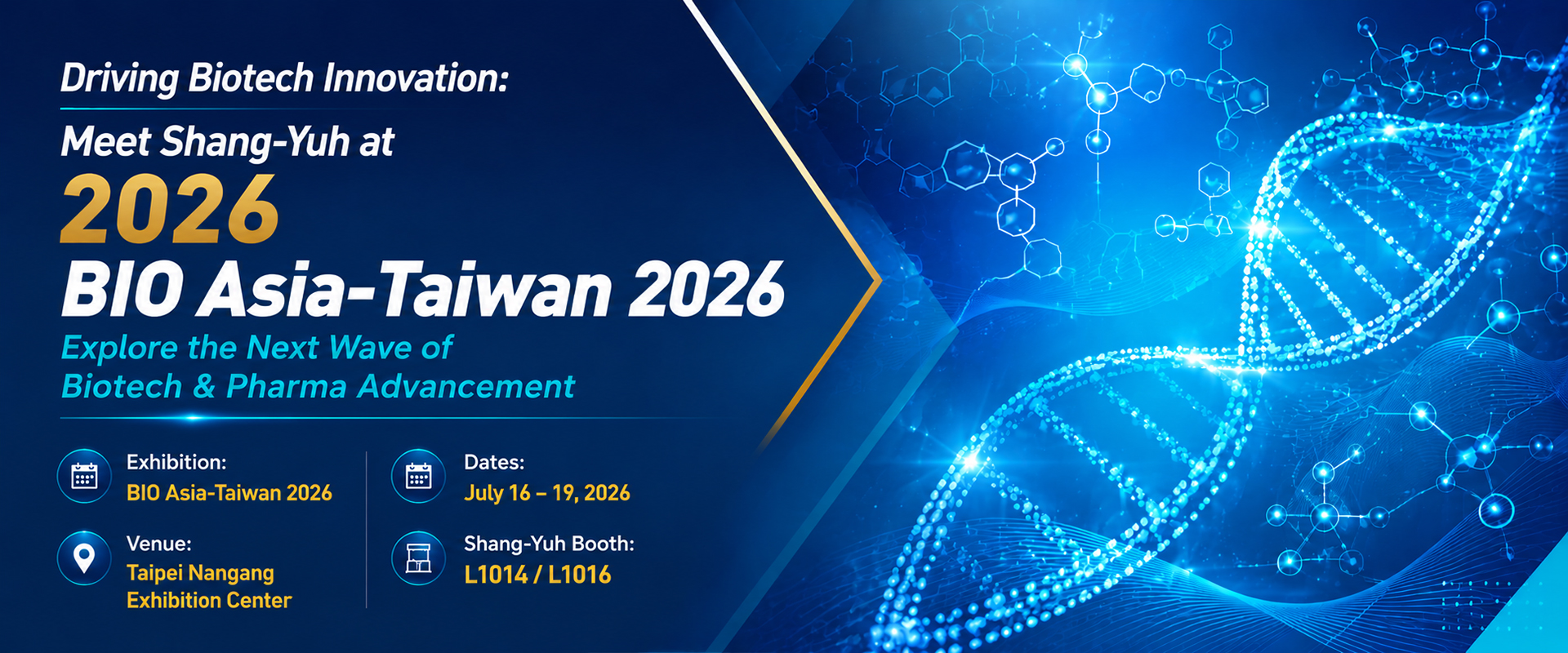 Driving Biotech Innovation:

Meet Shang-Yuh at

2026

BIO Asia-Taiwan 2026

Explore the Next Wave of Biotech & Pharma Advancement

Exhibition:
BIO Asia-Taiwan 2026

Venue:
Taipei Nangang Exhibition Center

Dates:
July 16 – 19, 2026

Shang-Yuh Booth:
L1014 / L1016